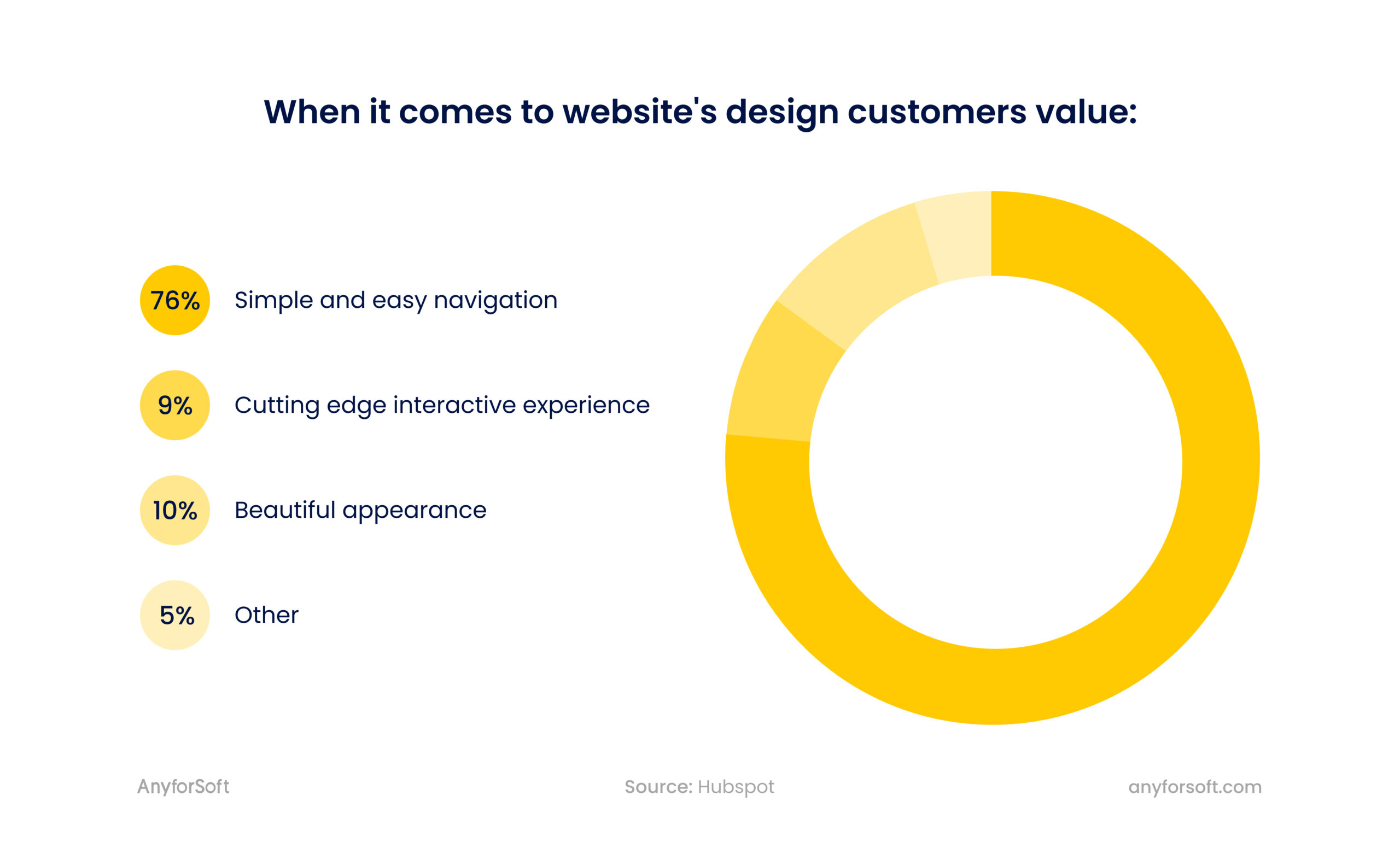 When it comes to website's design customers value:

76% Simple and easy navigation

9% Cutting edge interactive experience

10% Beautiful appearance

5% Other

AnyforSoft

Source: Hubspot

anyforsoft.com